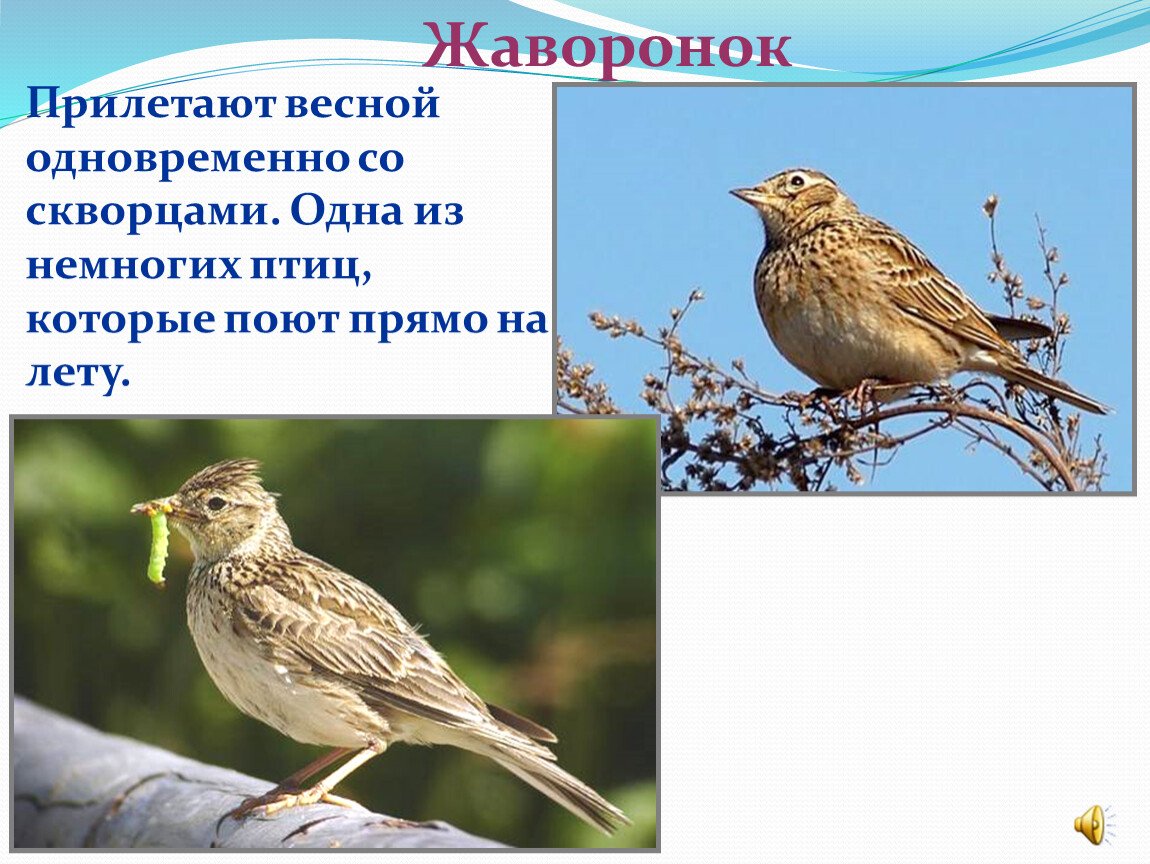 Жаворонок

Прилетают весной одновременно со скворцами. Одна из немногих птиц, которые поют прямо на лету.